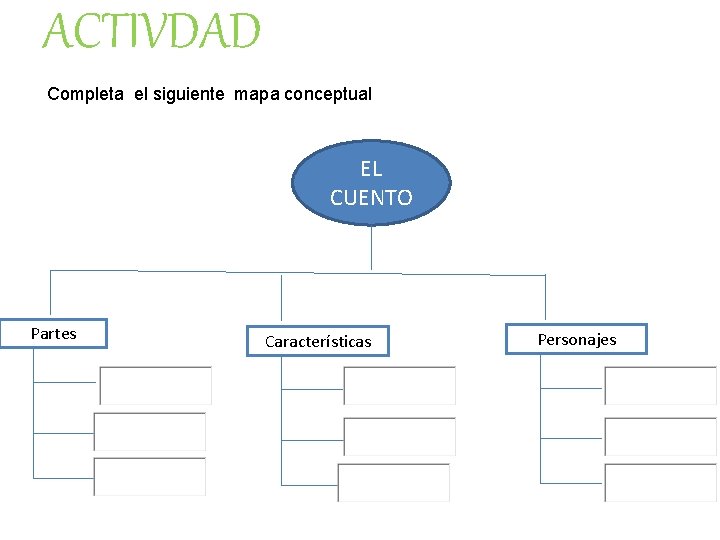 ACTIVDAD

Completa el siguiente mapa conceptual

EL CUENTO

Partes

Características

Personajes